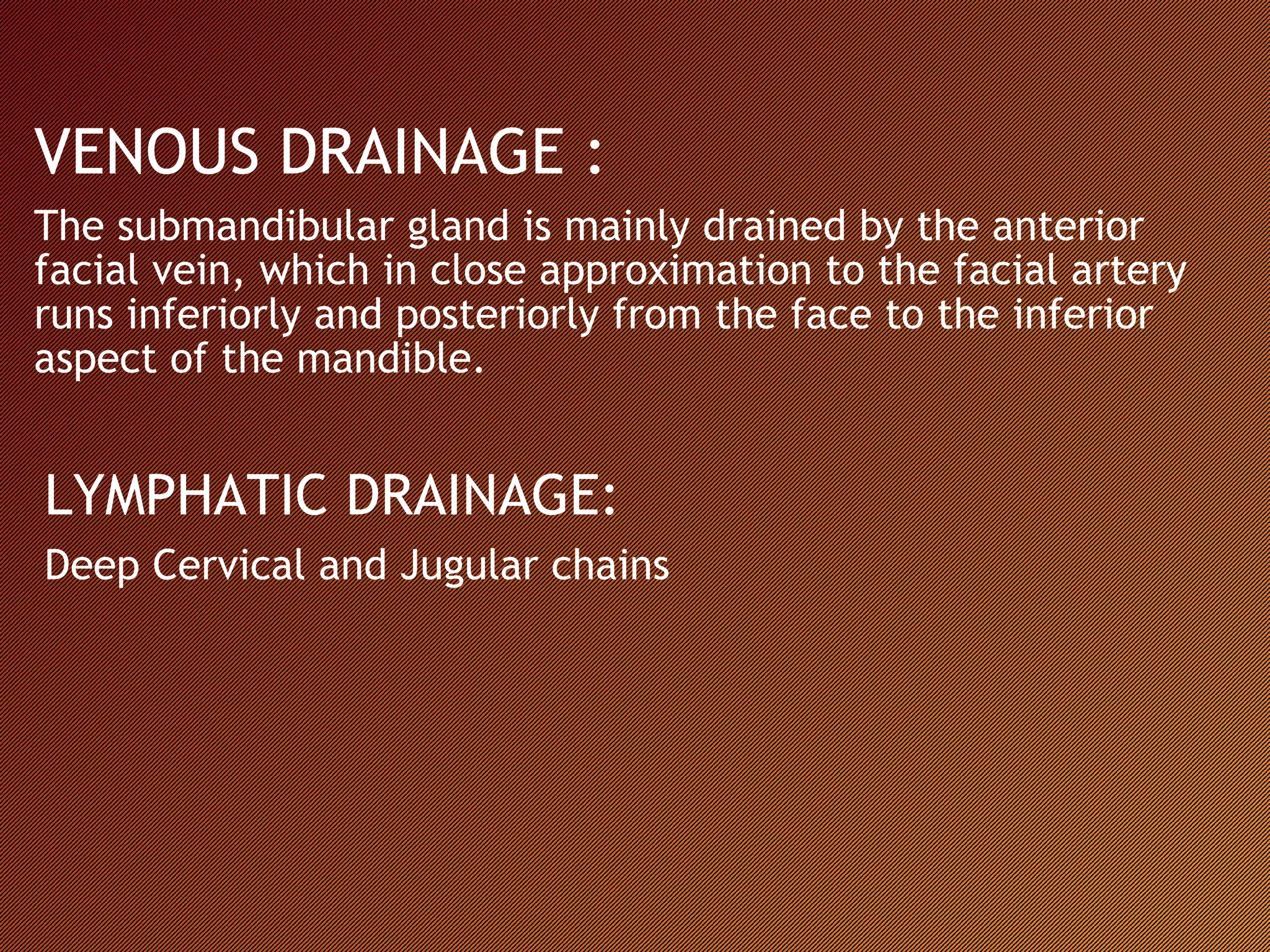 VENOUS DRAINAGE :

The submandibular gland is mainly drained by the anterior facial vein, which in close approximation to the facial artery runs inferiorly and posteriorly from the face to the inferior aspect of the mandible.

LYMPHATIC DRAINAGE:

Deep Cervical and Jugular chains